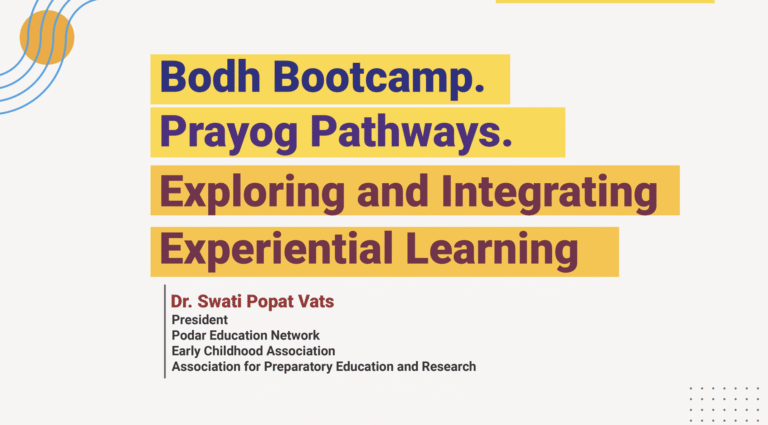 Bodh Bootcamp.
Prayog Pathways.
Exploring and Integrating Experiential Learning

Dr. Swati Popat Vats
President
Podar Education Network
Early Childhood Association
Association for Preparatory Education and Research